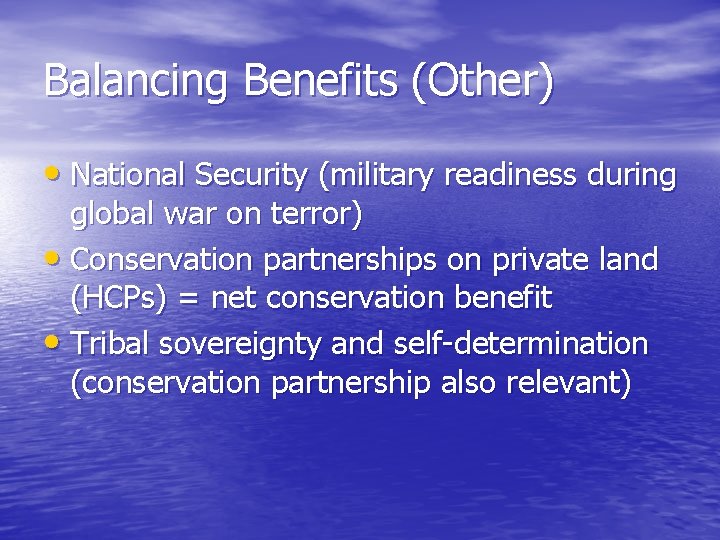 Balancing Benefits (Other)

• National Security (military readiness during global war on terror)
• Conservation partnerships on private land (HCPs) = net conservation benefit
• Tribal sovereignty and self-determination (conservation partnership also relevant)